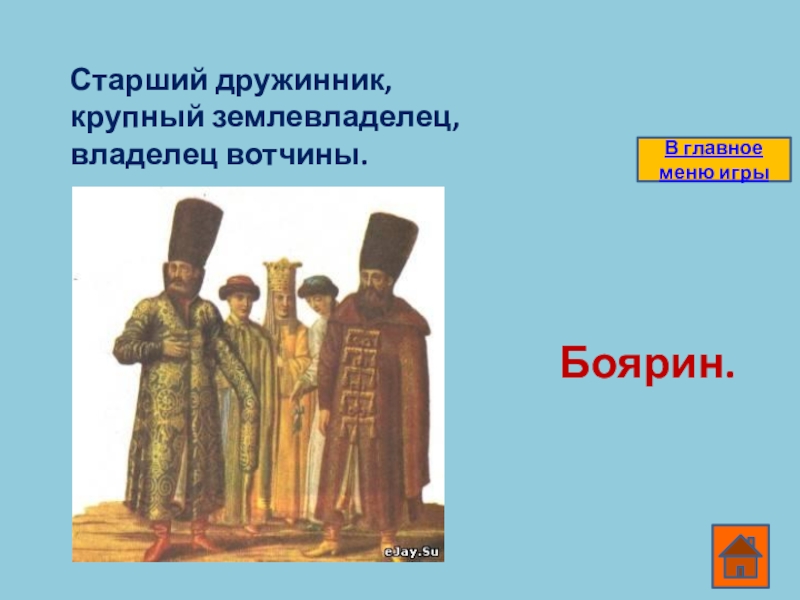 Старший дружинник, крупный землевладелец, владелец вотчины.

В главное меню игры

eJay.Su

Боярин.